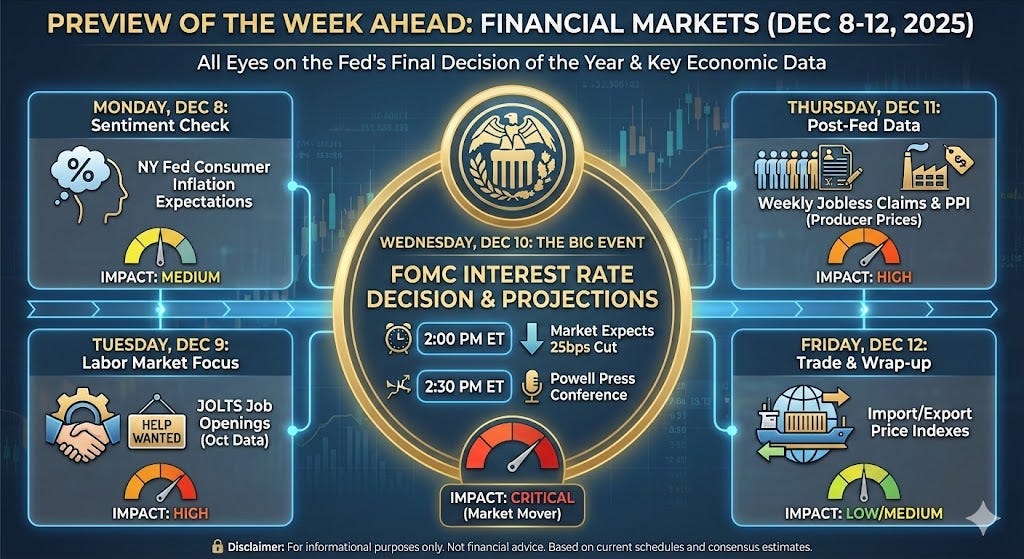 PREVIEW OF THE WEEK AHEAD: FINANCIAL MARKETS (DEC 8-12, 2025)

All Eyes on the Fed's Final Decision of the Year & Key Economic Data

MONDAY, DEC 8:
Sentiment Check

%

NY Fed Consumer Inflation Expectations

IMPACT: MEDIUM

TUESDAY, DEC 9:
Labor Market Focus

HELP WANTED

JOLTS Job Openings (Oct Data)

IMPACT: HIGH

WEDNESDAY, DEC 10: THE BIG EVENT

FOMC INTEREST RATE DECISION & PROJECTIONS

2:00 PM ET

Market Expects 25bps Cut

2:30 PM ET

Powell Press Conference

IMPACT: CRITICAL
(Market Mover)

THURSDAY, DEC 11:
Post-Fed Data

$

Weekly Jobless Claims & PPI (Producer Prices)

IMPACT: HIGH

FRIDAY, DEC 12:
Trade & Wrap-up

Import/Export Price Indexes

IMPACT: LOW/MEDIUM

Disclaimer: For informational purposes only. Not financial advice. Based on current schedules and consensus estimates.